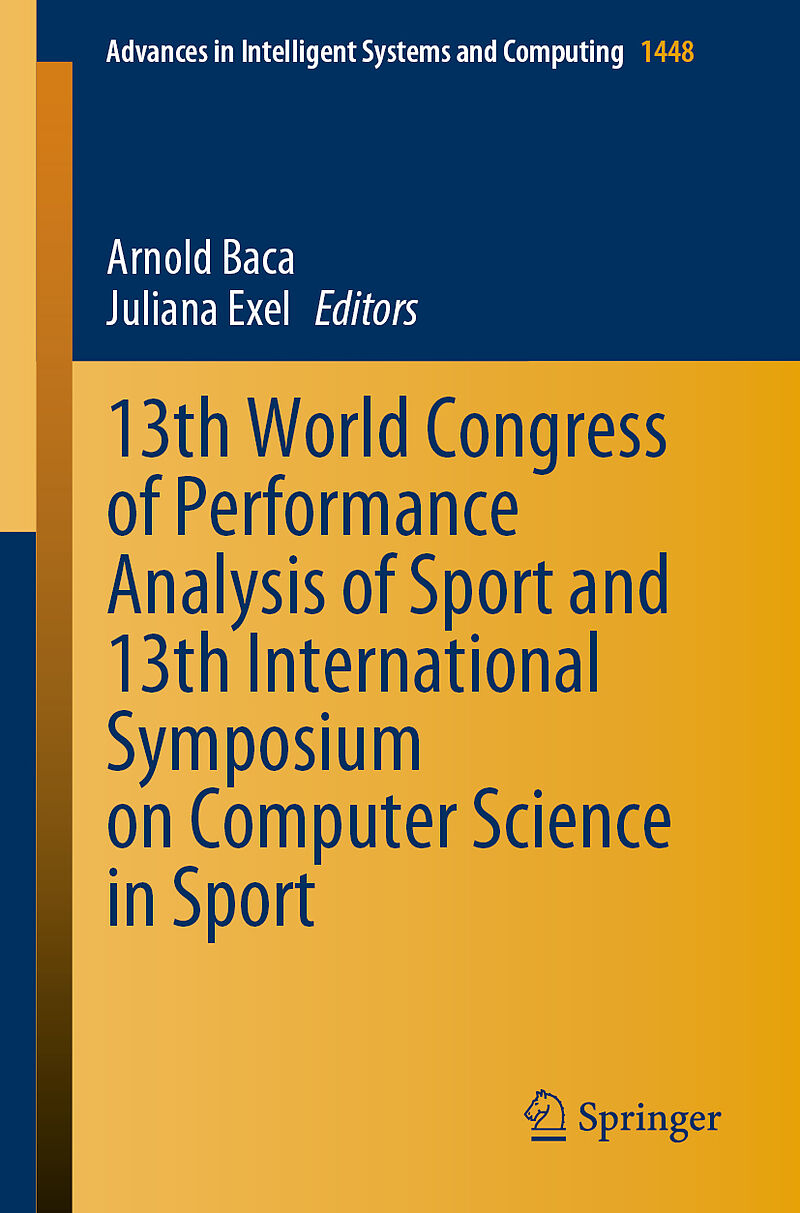 Advances in Intelligent Systems and Computing 1448

Arnold Baca
Juliana Exel Editors

13th World Congress of Performance Analysis of Sport and 13th International Symposium on Computer Science in Sport

Springer